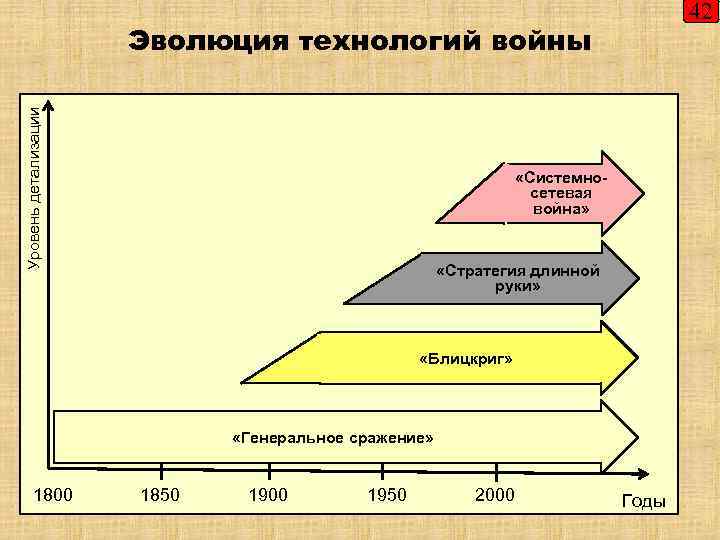 42

Эволюция технологий войны

Уровень детализации

«Системно-сетевая война»

«Стратегия длинной руки»

«Блицкриг»

«Генеральное сражение»

1800
1850
1900
1950
2000
Годы